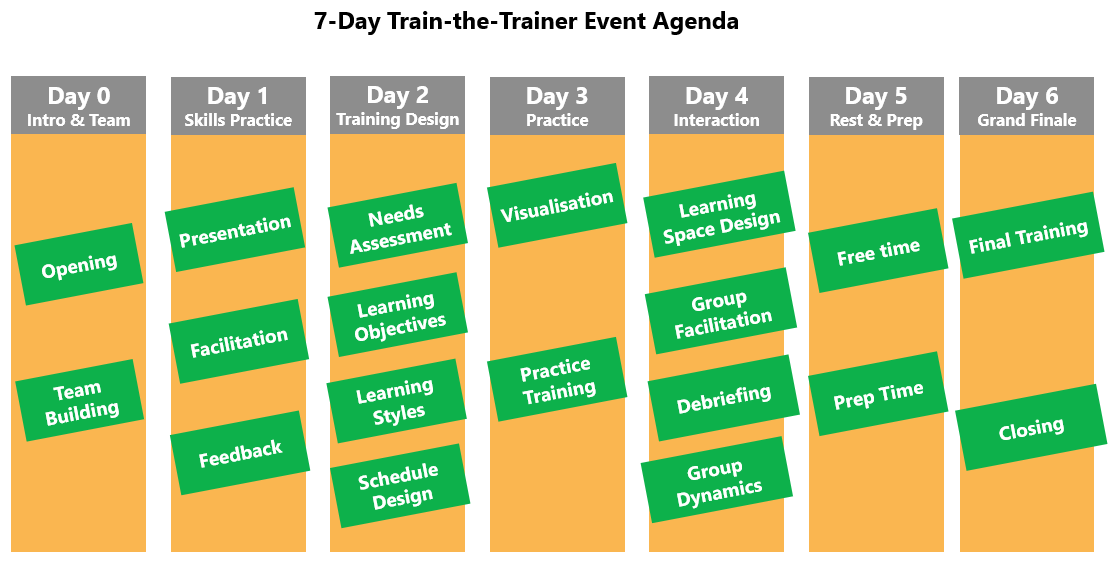 7-Day Train-the-Trainer Event Agenda

Day 0
Intro & Team
Opening
Team Building

Day 1
Skills Practice
Presentation
Facilitation
Feedback

Day 2
Training Design
Needs Assessment
Learning Objectives
Learning Styles
Schedule Design

Day 3
Practice
Visualisation
Practice Training

Day 4
Interaction
Learning Space Design
Group Facilitation
Debriefing
Group Dynamics

Day 5
Rest & Prep
Free time
Prep Time

Day 6
Grand Finale
Final Training
Closing